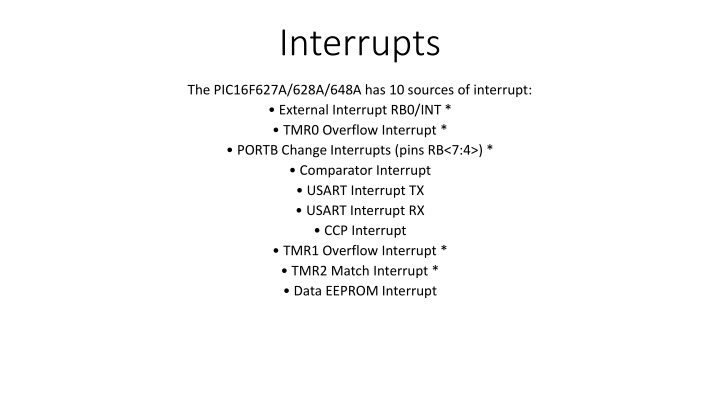 Interrupts

The PIC16F627A/628A/648A has 10 sources of interrupt:
• External Interrupt RB0/INT *
• TMR0 Overflow Interrupt *
• PORTB Change Interrupts (pins RB<7:4>) *
• Comparator Interrupt
• USART Interrupt TX
• USART Interrupt RX
• CCP Interrupt
• TMR1 Overflow Interrupt *
• TMR2 Match Interrupt *
• Data EEPROM Interrupt